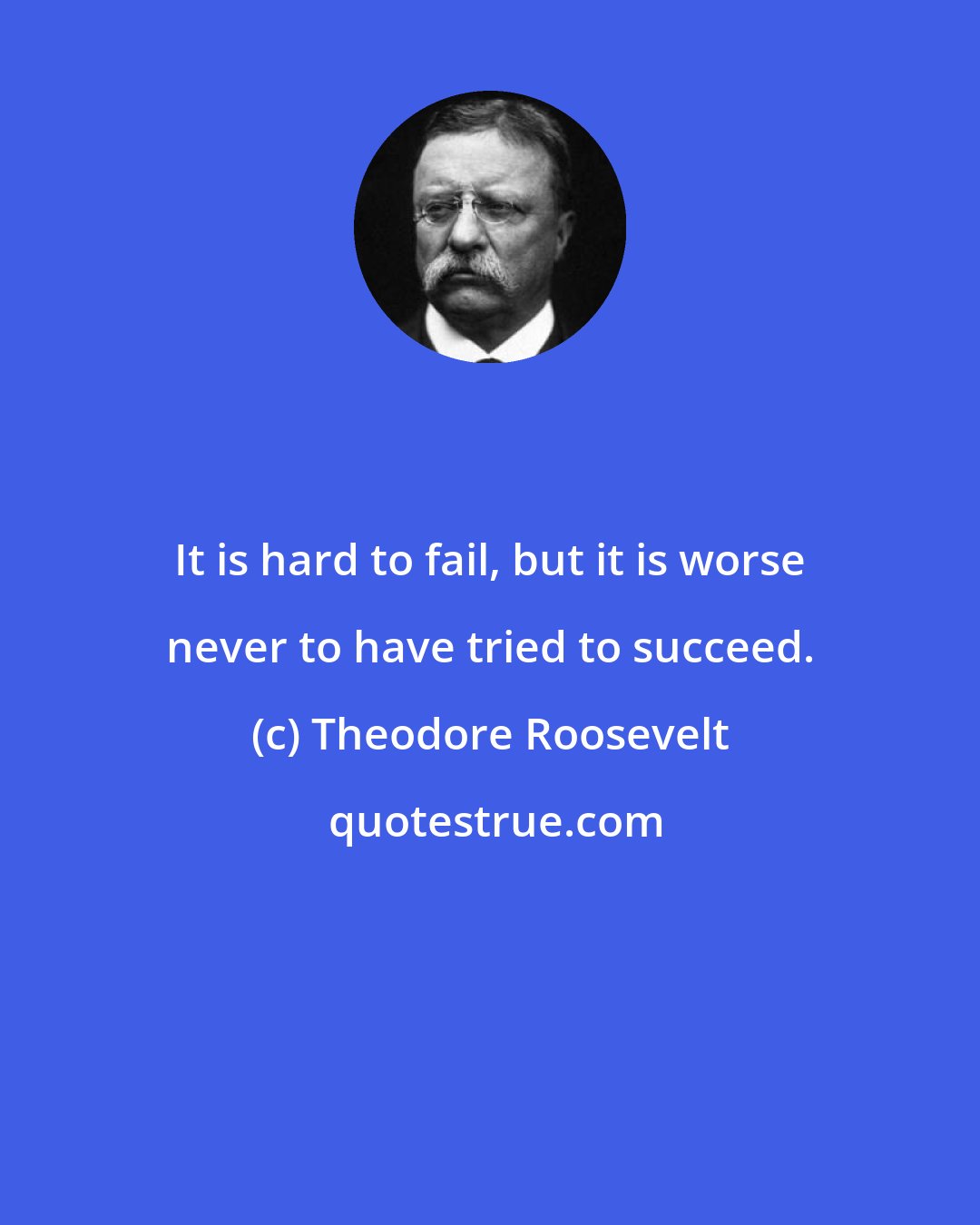 It is hard to fail, but it is worse never to have tried to succeed.

(c) Theodore Roosevelt

quotestrue.com